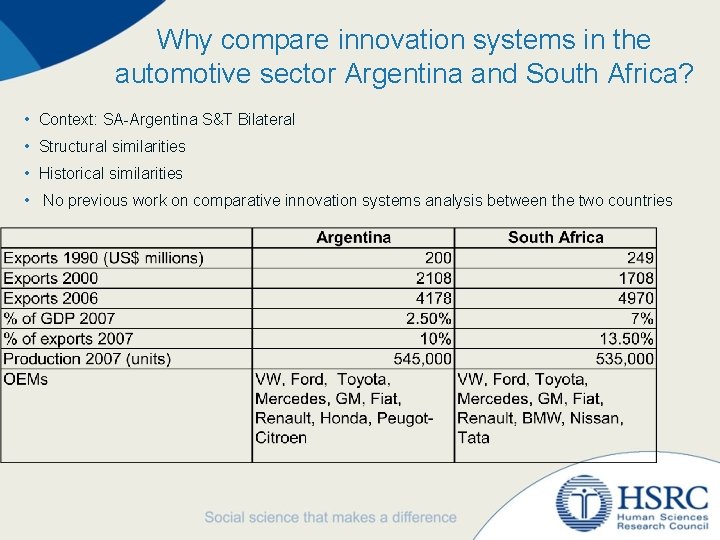 Why compare innovation systems in the automotive sector Argentina and South Africa?

• Context: SA-Argentina S&T Bilateral
• Structural similarities
• Historical similarities
• No previous work on comparative innovation systems analysis between the two countries

| | Argentina | South Africa |
|---|---|---|
| Exports 1990 (US$ millions) | 200 | 249 |
| Exports 2000 | 2108 | 1708 |
| Exports 2006 | 4178 | 4970 |
| % of GDP 2007 | 2.50% | 7% |
| % of exports 2007 | 10% | 13.50% |
| Production 2007 (units) | 545,000 | 535,000 |
| OEMs | VW, Ford, Toyota, Mercedes, GM, Fiat, Renault, Honda, Peugot-Citroen | VW, Ford, Toyota, Mercedes, GM, Fiat, Renault, BMW, Nissan, Tata |

Social science that makes a difference

HSRC
Human Sciences Research Council